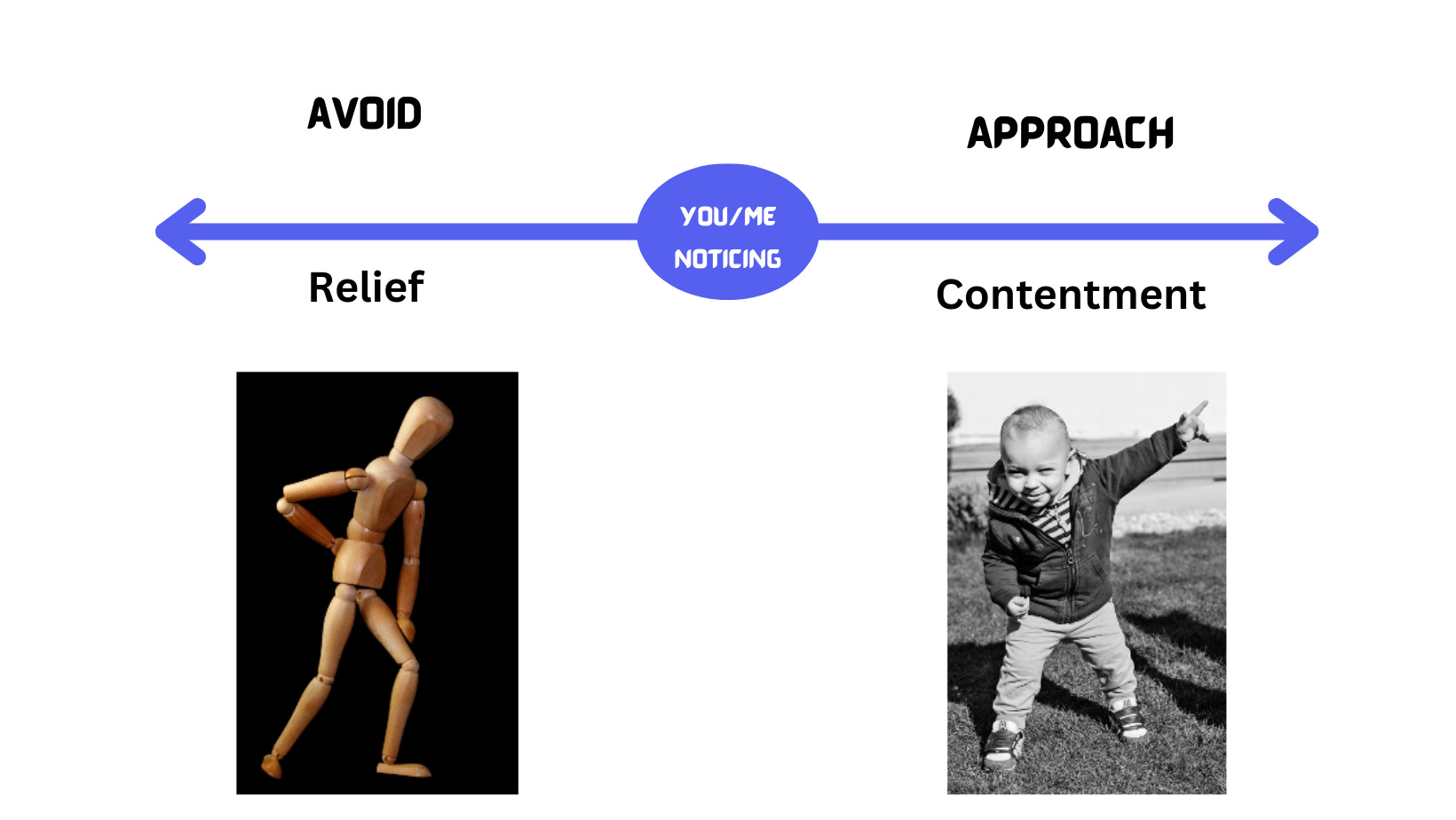 AVOID

APPROACH

YOU/ME NOTICING

Relief

Contentment